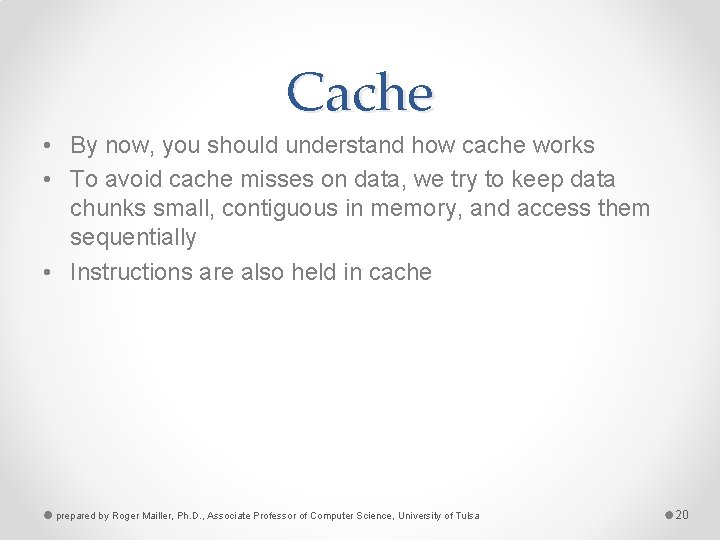 Cache

• By now, you should understand how cache works
• To avoid cache misses on data, we try to keep data chunks small, contiguous in memory, and access them sequentially
• Instructions are also held in cache

prepared by Roger Mailler, Ph.D., Associate Professor of Computer Science, University of Tulsa

20